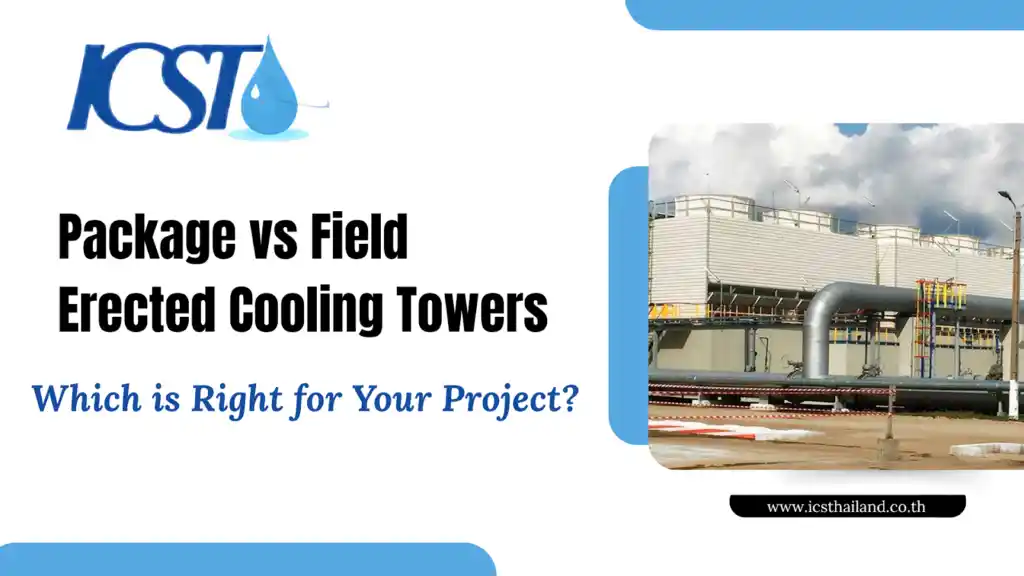 ICST

Package vs Field Erected Cooling Towers

Which is Right for Your Project?

www.icsthailand.co.th